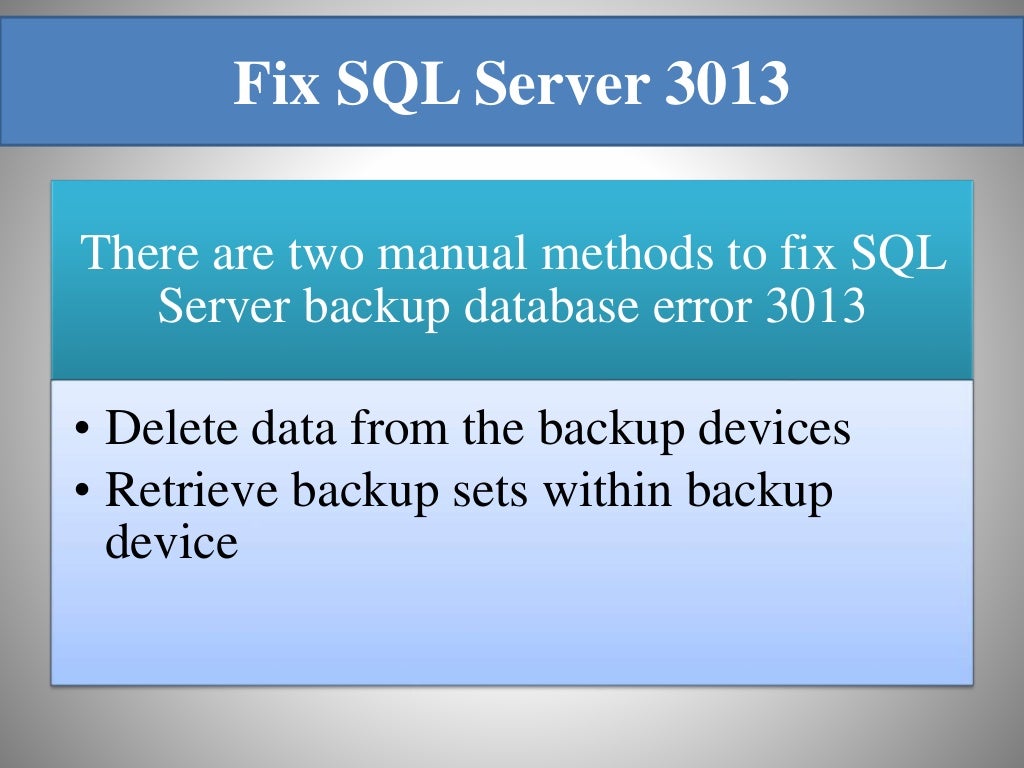 Fix SQL Server 3013

There are two manual methods to fix SQL Server backup database error 3013

• Delete data from the backup devices
• Retrieve backup sets within backup device